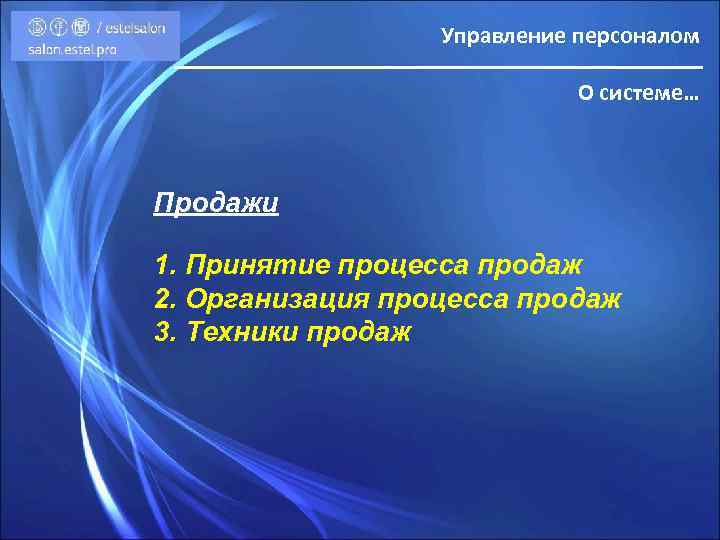 / estelsalon
salon.estel.pro

Управление персоналом

О системе…

Продажи

1. Принятие процесса продаж
2. Организация процесса продаж
3. Техники продаж